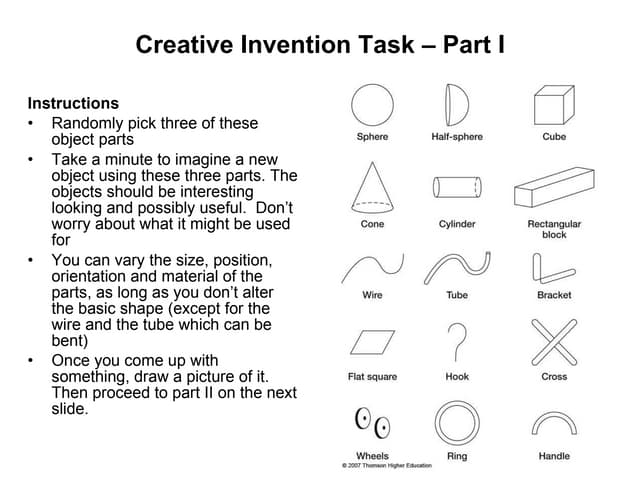 Creative Invention Task – Part I

Instructions
• Randomly pick three of these object parts
• Take a minute to imagine a new object using these three parts. The objects should be interesting looking and possibly useful. Don't worry about what it might be used for
• You can vary the size, position, orientation and material of the parts, as long as you don't alter the basic shape (except for the wire and the tube which can be bent)
• Once you come up with something, draw a picture of it. Then proceed to part II on the next slide.

Sphere
Half-sphere
Cube
Cone
Cylinder
Rectangular block
Wire
Tube
Bracket
Flat square
Hook
Cross
Wheels
Ring
Handle
© 2007 Thomson Higher Education